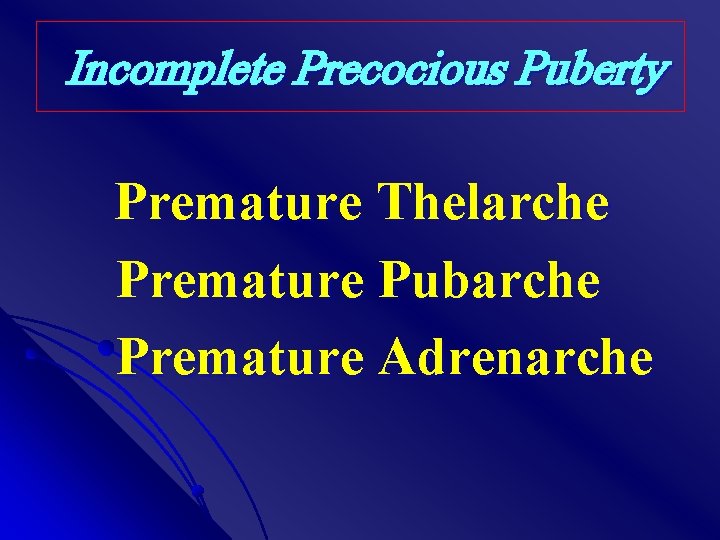 Incomplete Precocious Puberty

Premature Thelarche
Premature Pubarche
Premature Adrenarche